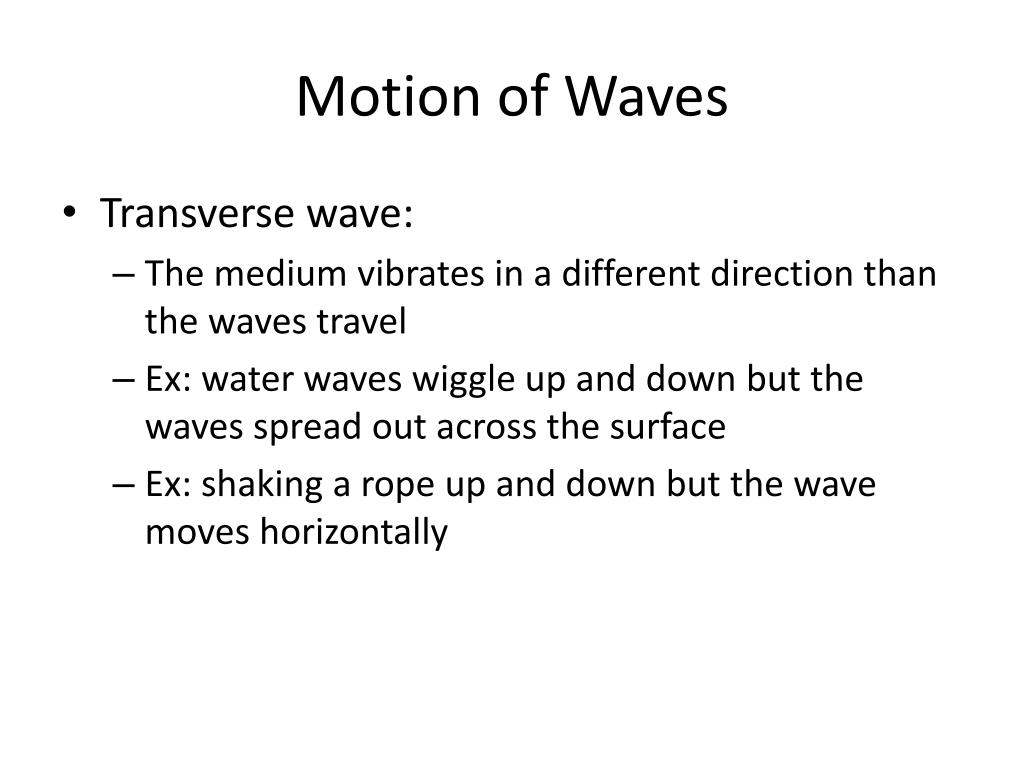 Motion of Waves

• Transverse wave:
  – The medium vibrates in a different direction than the waves travel
  – Ex: water waves wiggle up and down but the waves spread out across the surface
  – Ex: shaking a rope up and down but the wave moves horizontally